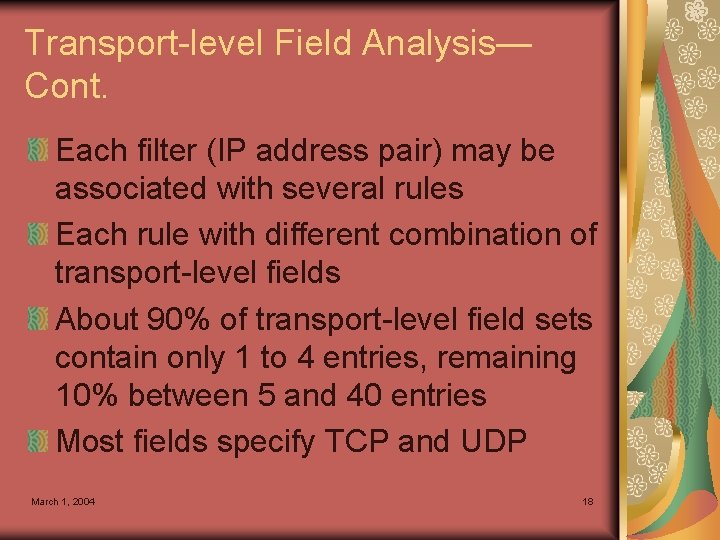 Transport-level Field Analysis—Cont.

Each filter (IP address pair) may be associated with several rules

Each rule with different combination of transport-level fields

About 90% of transport-level field sets contain only 1 to 4 entries, remaining 10% between 5 and 40 entries

Most fields specify TCP and UDP

March 1, 2004

18